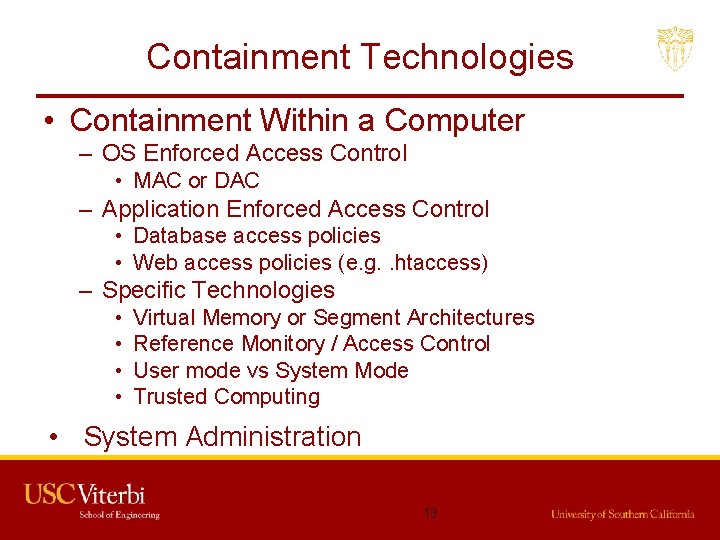 Containment Technologies

• Containment Within a Computer
– OS Enforced Access Control
• MAC or DAC
– Application Enforced Access Control
• Database access policies
• Web access policies (e.g. .htaccess)
– Specific Technologies
• Virtual Memory or Segment Architectures
• Reference Monitory / Access Control
• User mode vs System Mode
• Trusted Computing

• System Administration

USC Viterbi
School of Engineering

13

University of Southern California